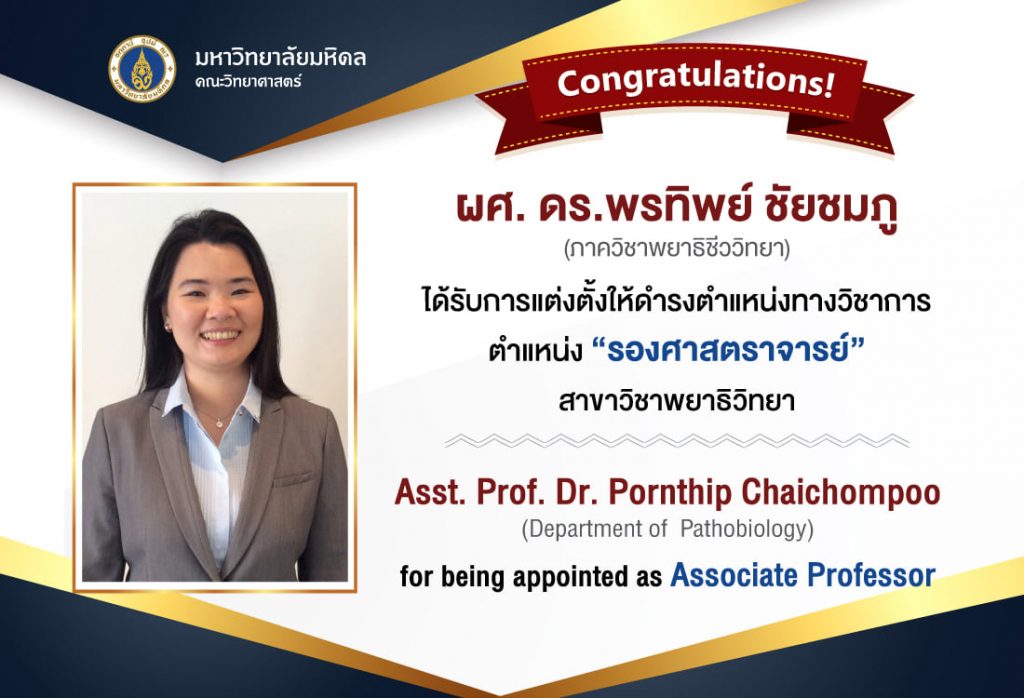 มหาวิทยาลัยมหิดล
คณะวิทยาศาสตร์

Congratulations!

ผศ. ดร.พรทิพย์ ชัยชมภู
(ภาควิชาพยาธิชีววิทยา)
ได้รับการแต่งตั้งให้ดำรงตำแหน่งทางวิชาการ
ตำแหน่ง "รองศาสตราจารย์"
สาขาวิชาพยาธิวิทยา

Asst. Prof. Dr. Pornthip Chaichompoo
(Department of Pathobiology)
for being appointed as Associate Professor